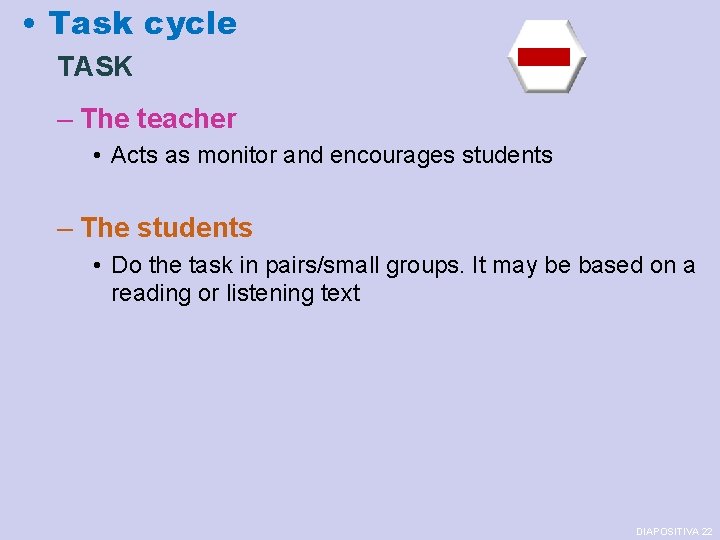 • Task cycle

TASK

– The teacher

• Acts as monitor and encourages students

– The students

• Do the task in pairs/small groups. It may be based on a reading or listening text

DIAPOSITIVA 22